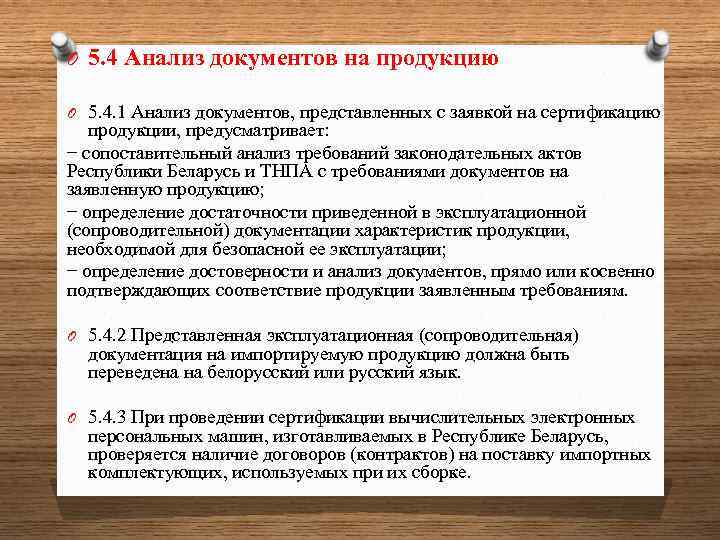 5.4 Анализ документов на продукцию

5.4.1 Анализ документов, представленных с заявкой на сертификацию продукции, предусматривает:

− сопоставительный анализ требований законодательных актов Республики Беларусь и ТНПА с требованиями документов на заявленную продукцию;

− определение достаточности приведенной в эксплуатационной (сопроводительной) документации характеристик продукции, необходимой для безопасной ее эксплуатации;

− определение достоверности и анализ документов, прямо или косвенно подтверждающих соответствие продукции заявленным требованиям.

5.4.2 Представленная эксплуатационная (сопроводительная) документация на импортируемую продукцию должна быть переведена на белорусский или русский язык.

5.4.3 При проведении сертификации вычислительных электронных персональных машин, изготавливаемых в Республике Беларусь, проверяется наличие договоров (контрактов) на поставку импортных комплектующих, используемых при их сборке.